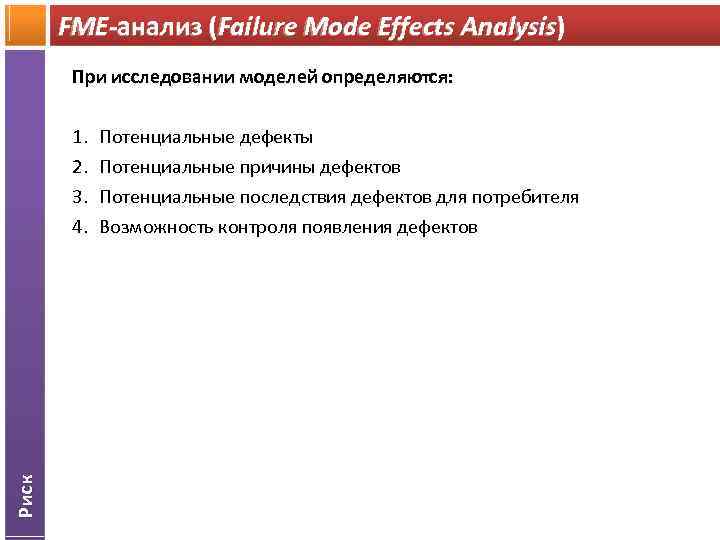 FME-анализ (Failure Mode Effects Analysis)

При исследовании моделей определяются:

1. Потенциальные дефекты
2. Потенциальные причины дефектов
3. Потенциальные последствия дефектов для потребителя
4. Возможность контроля появления дефектов

Риск